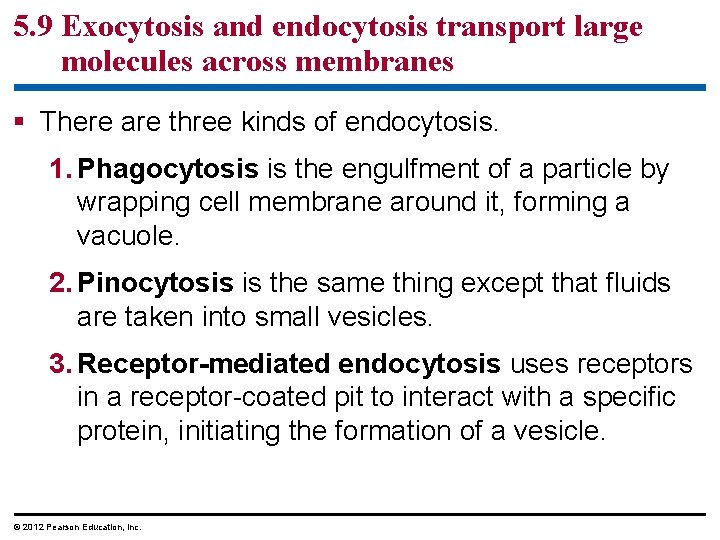 5.9 Exocytosis and endocytosis transport large molecules across membranes

▪ There are three kinds of endocytosis.

1. Phagocytosis is the engulfment of a particle by wrapping cell membrane around it, forming a vacuole.

2. Pinocytosis is the same thing except that fluids are taken into small vesicles.

3. Receptor-mediated endocytosis uses receptors in a receptor-coated pit to interact with a specific protein, initiating the formation of a vesicle.

© 2012 Pearson Education, Inc.